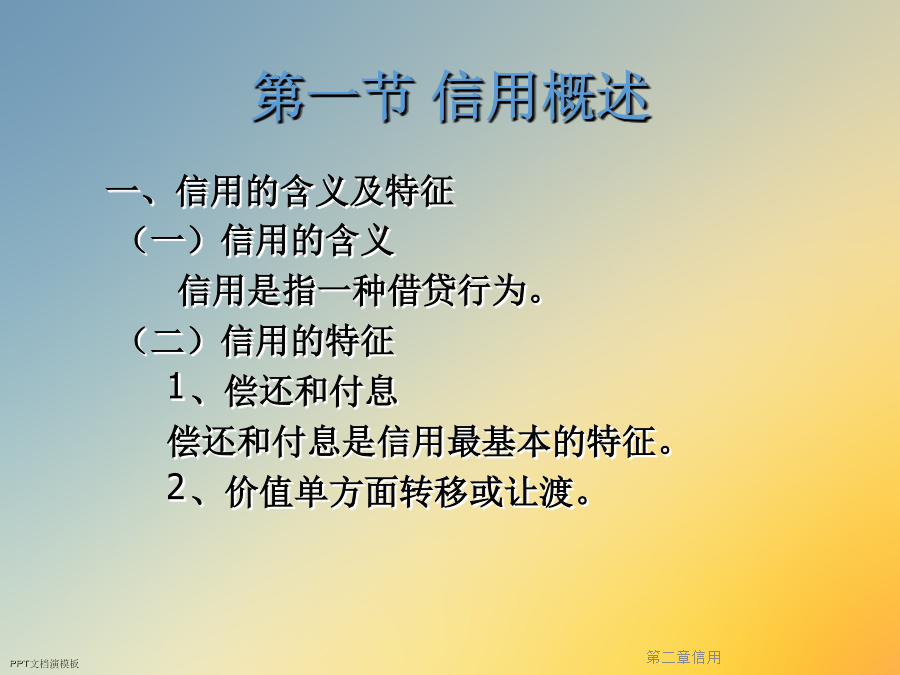 第一节 信用概述

一、信用的含义及特征

（一）信用的含义

信用是指一种借贷行为。

（二）信用的特征

1、偿还和付息

偿还和付息是信用最基本的特征。

2、价值单方面转移或让渡。

PPT文档演模板

第二章信用